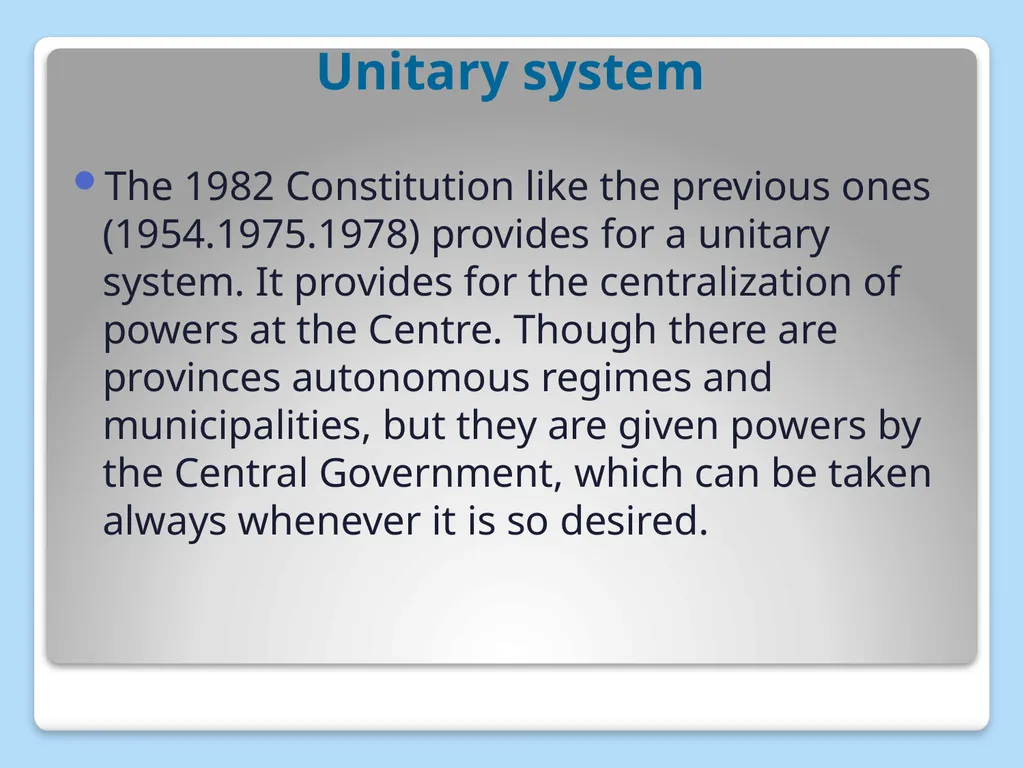 Unitary system

• The 1982 Constitution like the previous ones (1954.1975.1978) provides for a unitary system. It provides for the centralization of powers at the Centre. Though there are provinces autonomous regimes and municipalities, but they are given powers by the Central Government, which can be taken always whenever it is so desired.